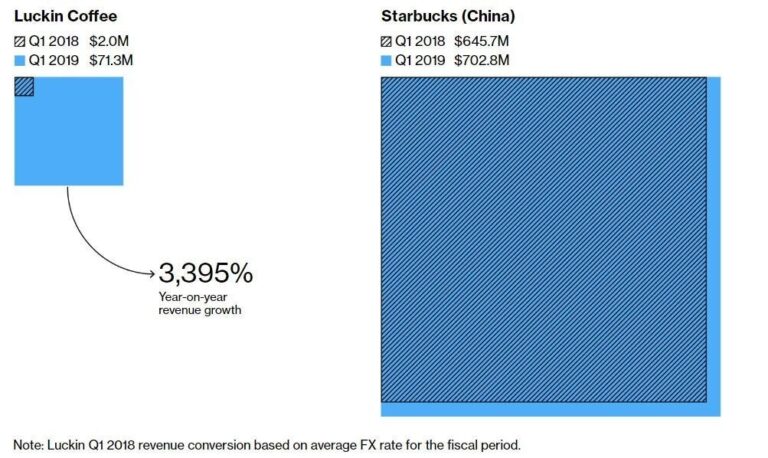 Luckin Coffee

Q1 2018 $2.0M
Q1 2019 $71.3M

3,395%
Year-on-year revenue growth

Starbucks (China)

Q1 2018 $645.7M
Q1 2019 $702.8M

Note: Luckin Q1 2018 revenue conversion based on average FX rate for the fiscal period.